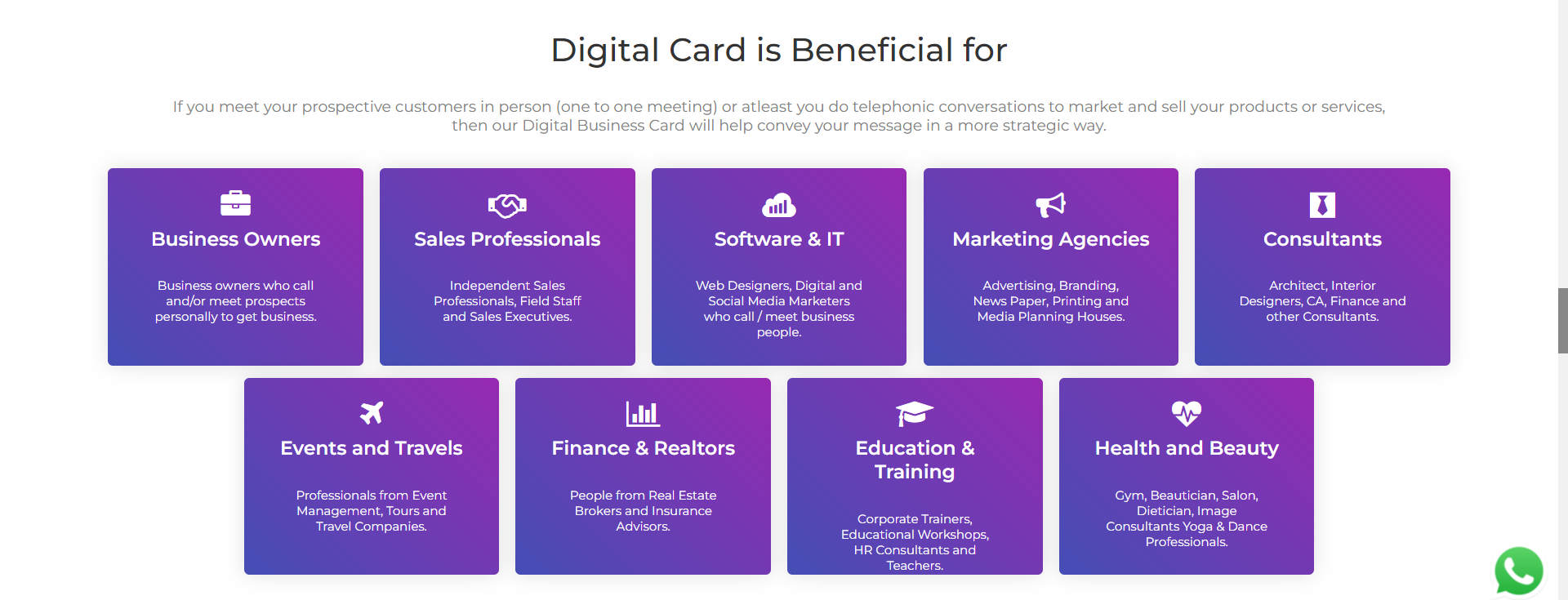 Digital Card is Beneficial for

If you meet your prospective customers in person (one to one meeting) or atleast you do telephonic conversations to market and sell your products or services, then our Digital Business Card will help convey your message in a more strategic way.

Business Owners

Business owners who call and/or meet prospects personally to get business.

Sales Professionals

Independent Sales Professionals, Field Staff and Sales Executives.

Software & IT

Web Designers, Digital and Social Media Marketers who call / meet business people.

Marketing Agencies

Advertising, Branding, News Paper, Printing and Media Planning Houses.

Consultants

Architect, Interior Designers, CA, Finance and other Consultants.

Events and Travels

Professionals from Event Management, Tours and Travel Companies.

Finance & Realtors

People from Real Estate Brokers and Insurance Advisors.

Education & Training

Corporate Trainers, Educational Workshops, HR Consultants and Teachers.

Health and Beauty

Gym, Beautician, Salon, Dietician, Image Consultants Yoga & Dance Professionals.